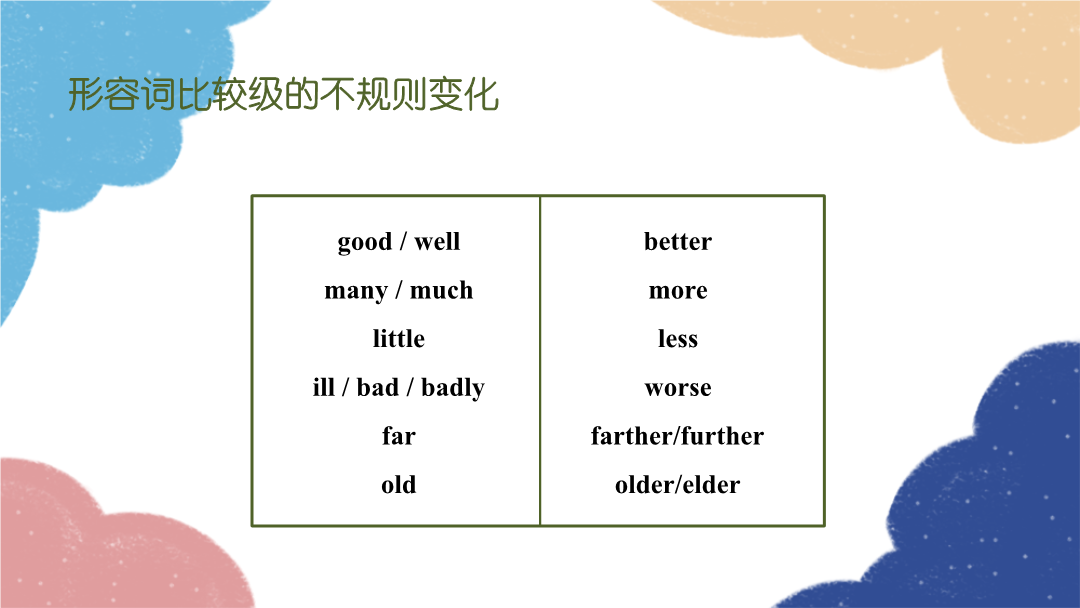 形容词比较级的不规则变化

| good / well | better |
|---|---|
| many / much | more |
| little | less |
| ill / bad / badly | worse |
| far | farther/further |
| old | older/elder |